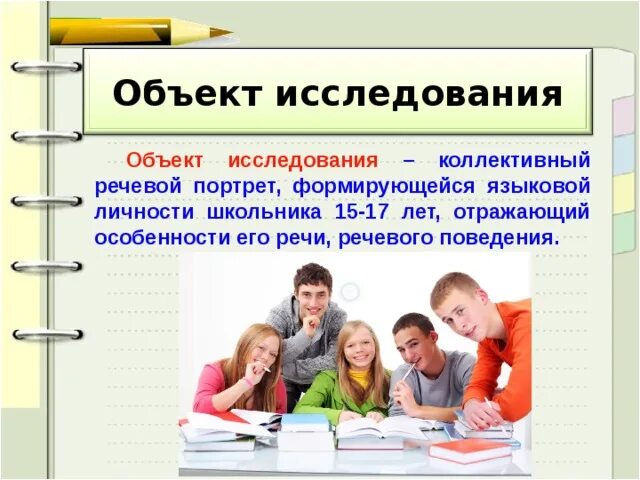 Объект исследования

Объект исследования – коллективный речевой портрет, формирующейся языковой личности школьника 15-17 лет, отражающий особенности его речи, речевого поведения.